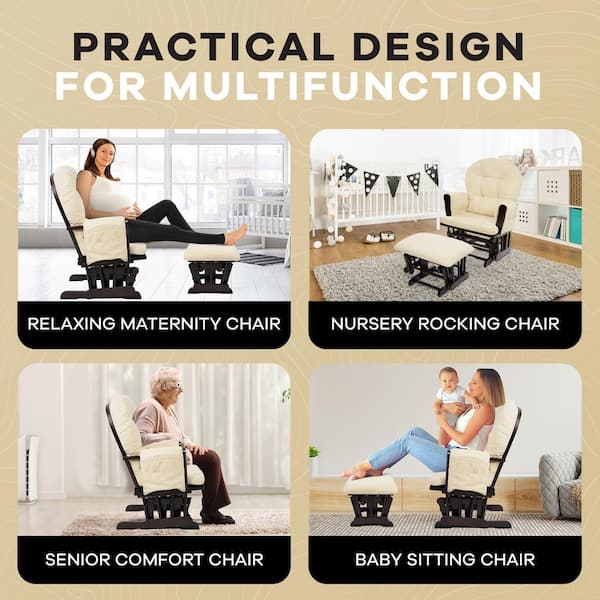 PRACTICAL DESIGN
FOR MULTIFUNCTION

RELAXING MATERNITY CHAIR

NURSERY ROCKING CHAIR

SENIOR COMFORT CHAIR

BABY SITTING CHAIR